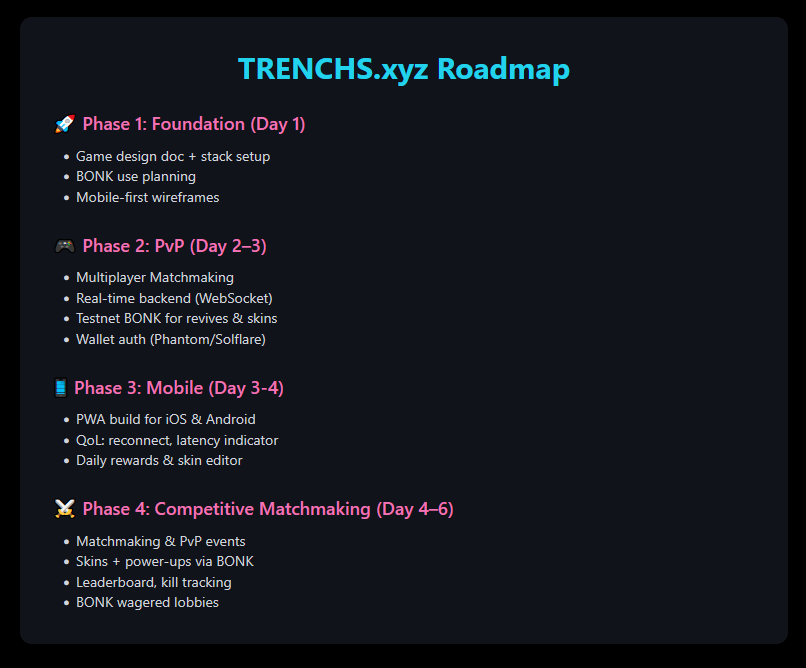 TRENCHS.xyz Roadmap

🚀 Phase 1: Foundation (Day 1)

- Game design doc + stack setup
- BONK use planning
- Mobile-first wireframes

🎮 Phase 2: PvP (Day 2–3)

- Multiplayer Matchmaking
- Real-time backend (WebSocket)
- Testnet BONK for revives & skins
- Wallet auth (Phantom/Solflare)

📱 Phase 3: Mobile (Day 3-4)

- PWA build for iOS & Android
- QoL: reconnect, latency indicator
- Daily rewards & skin editor

⚔️ Phase 4: Competitive Matchmaking (Day 4–6)

- Matchmaking & PvP events
- Skins + power-ups via BONK
- Leaderboard, kill tracking
- BONK wagered lobbies